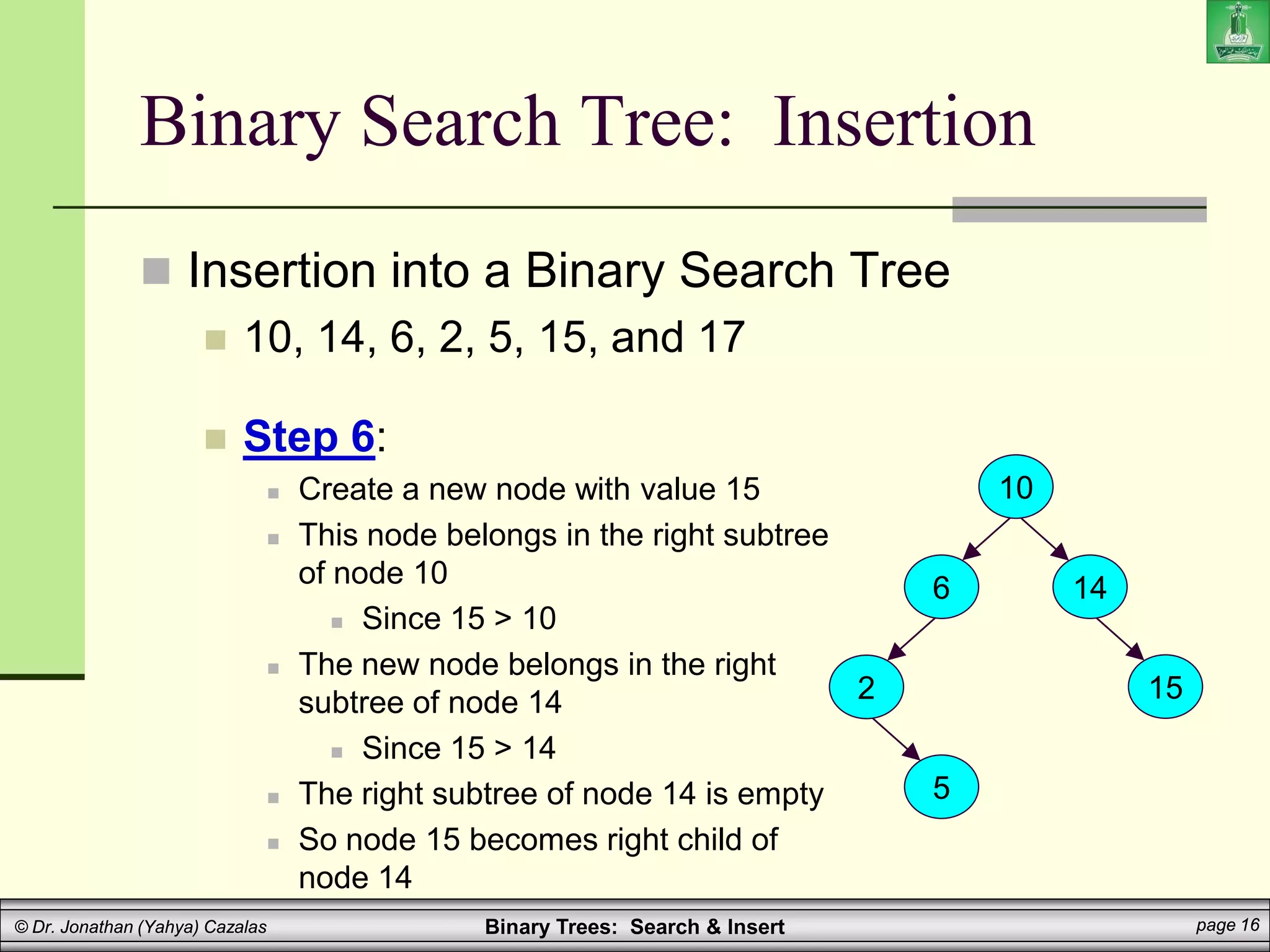 Binary Search Tree: Insertion

Insertion into a Binary Search Tree

10, 14, 6, 2, 5, 15, and 17

Step 6:

Create a new node with value 15

This node belongs in the right subtree of node 10

Since 15 > 10

The new node belongs in the right subtree of node 14

Since 15 > 14

The right subtree of node 14 is empty

So node 15 becomes right child of node 14

10
6
14
2
15
5

© Dr. Jonathan (Yahya) Cazalas

Binary Trees: Search & Insert

page 16